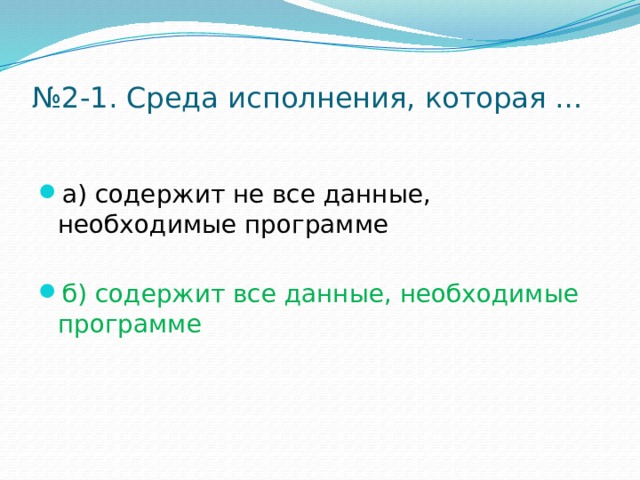 №2-1. Среда исполнения, которая …

а) содержит не все данные, необходимые программе

б) содержит все данные, необходимые программе